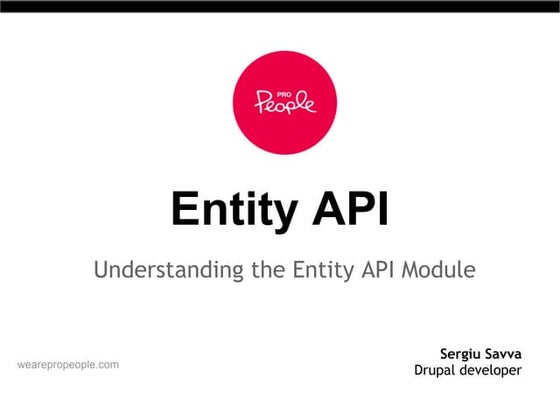 PRO
People

Entity API

Understanding the Entity API Module

wearepropeople.com

Sergiu Savva
Drupal developer